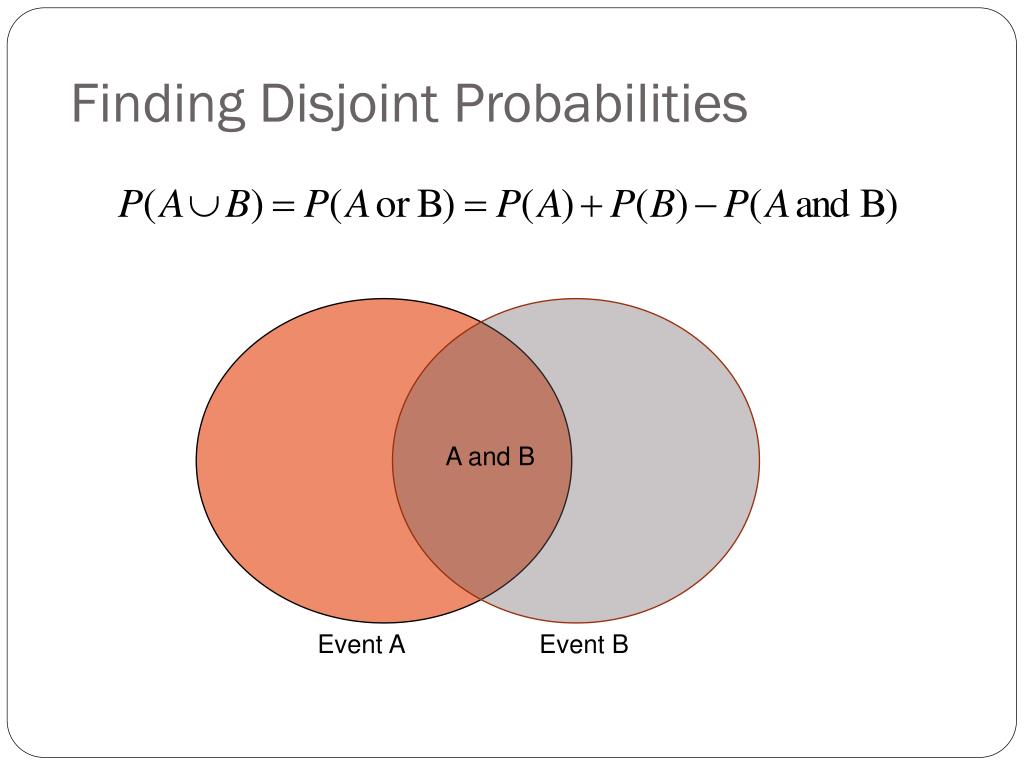 Finding Disjoint Probabilities

$P(A \cup B) = P(A \text{ or B}) = P(A) + P(B) - P(A \text{ and B})$

A and B

Event A

Event B